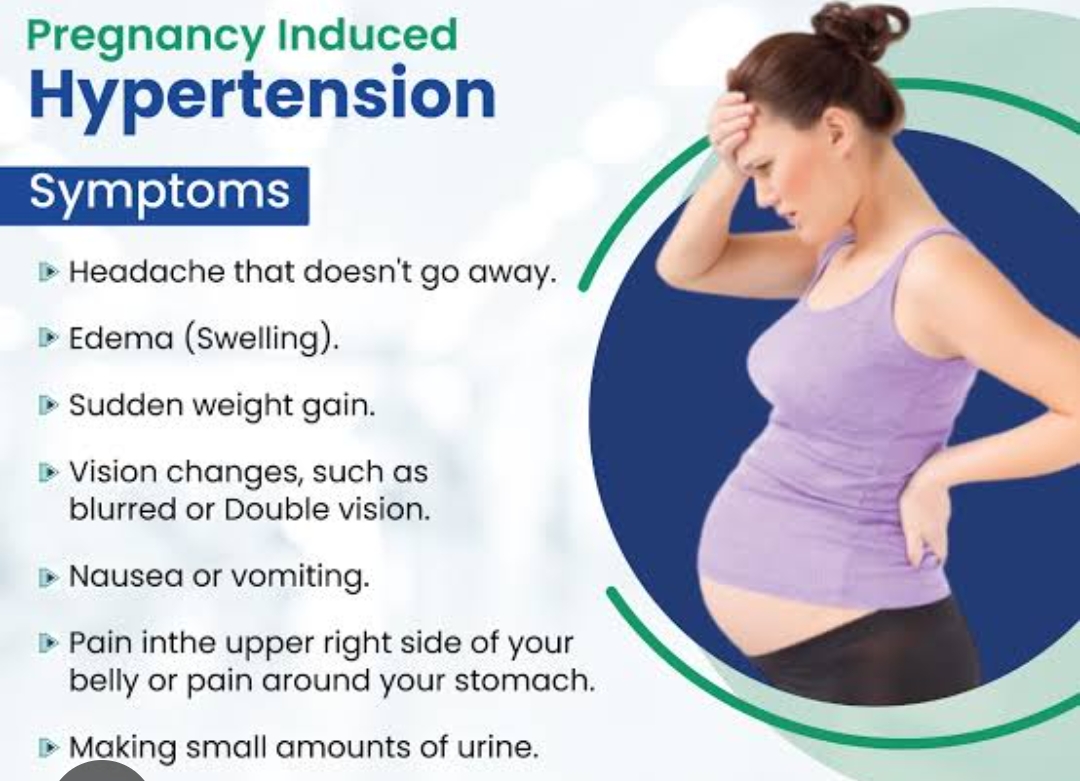 Pregnancy Induced
Hypertension

Symptoms

▶ Headache that doesn't go away.

▶ Edema (Swelling).

▶ Sudden weight gain.

▶ Vision changes, such as blurred or Double vision.

▶ Nausea or vomiting.

▶ Pain inthe upper right side of your belly or pain around your stomach.

▶ Making small amounts of urine.